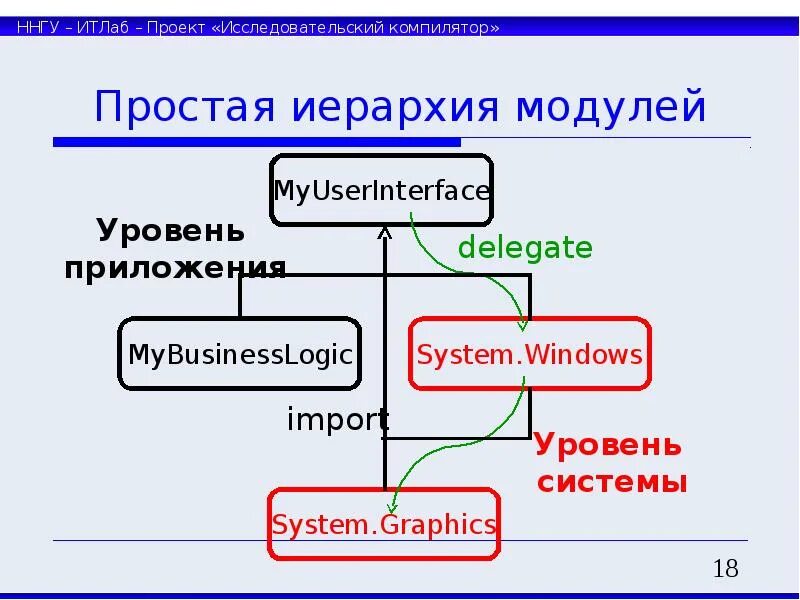 ННГУ – ИТЛаб – Проект «Исследовательский компилятор»

Простая иерархия модулей

MyUserInterface

Уровень приложения

delegate

MyBusinessLogic

System.Windows

import

Уровень системы

System.Graphics

18